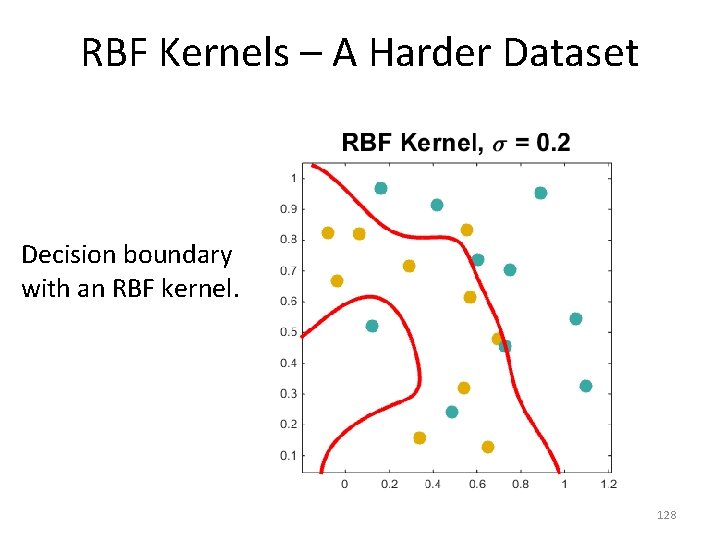 RBF Kernels – A Harder Dataset

Decision boundary with an RBF kernel.

RBF Kernel, $\sigma$ = 0.2

1
0.9
0.8
0.7
0.6
0.5
0.4
0.3
0.2
0.1

0 0.2 0.4 0.6 0.8 1 1.2

128